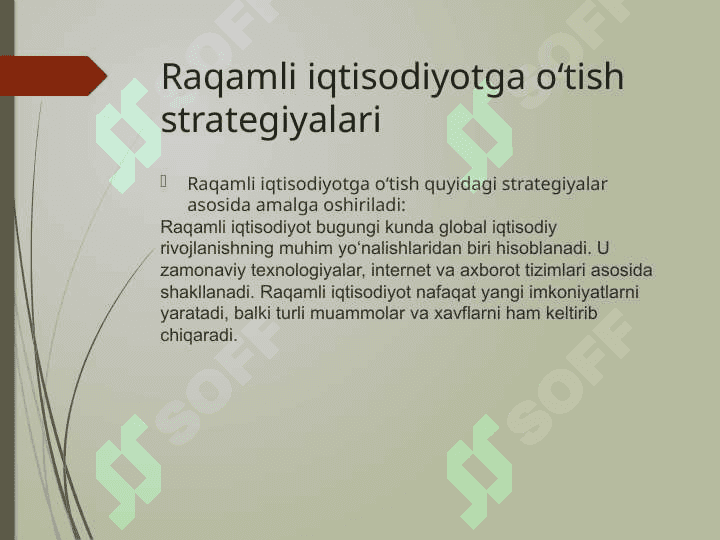 Raqamli iqtisodiyotga o‘tish strategiyalari

Raqamli iqtisodiyotga o‘tish quyidagi strategiyalar asosida amalga oshiriladi:

Raqamli iqtisodiyot bugungi kunda global iqtisodiy rivojlanishning muhim yo‘nalishlaridan biri hisoblanadi. U zamonaviy texnologiyalar, internet va axborot tizimlari asosida shakllanadi. Raqamli iqtisodiyot nafaqat yangi imkoniyatlarni yaratadi, balki turli muammolar va xavflarni ham keltirib chiqaradi.

SOFF SOFF SOFF SOFF